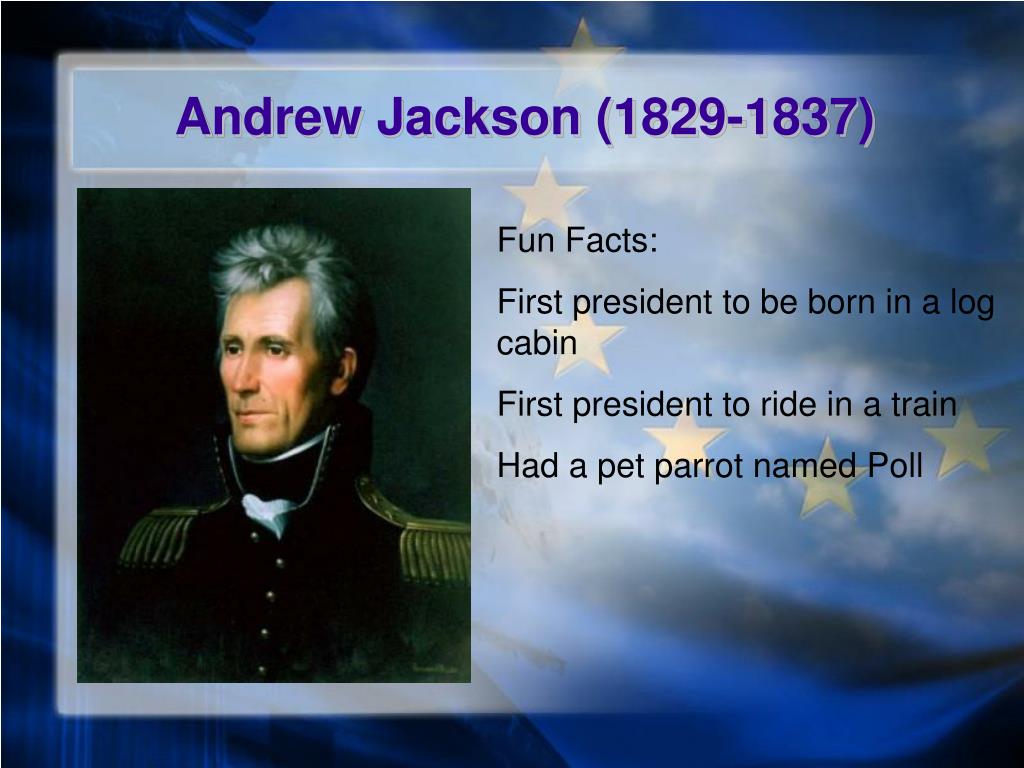 Andrew Jackson (1829-1837)

Fun Facts:

First president to be born in a log cabin

First president to ride in a train

Had a pet parrot named Poll